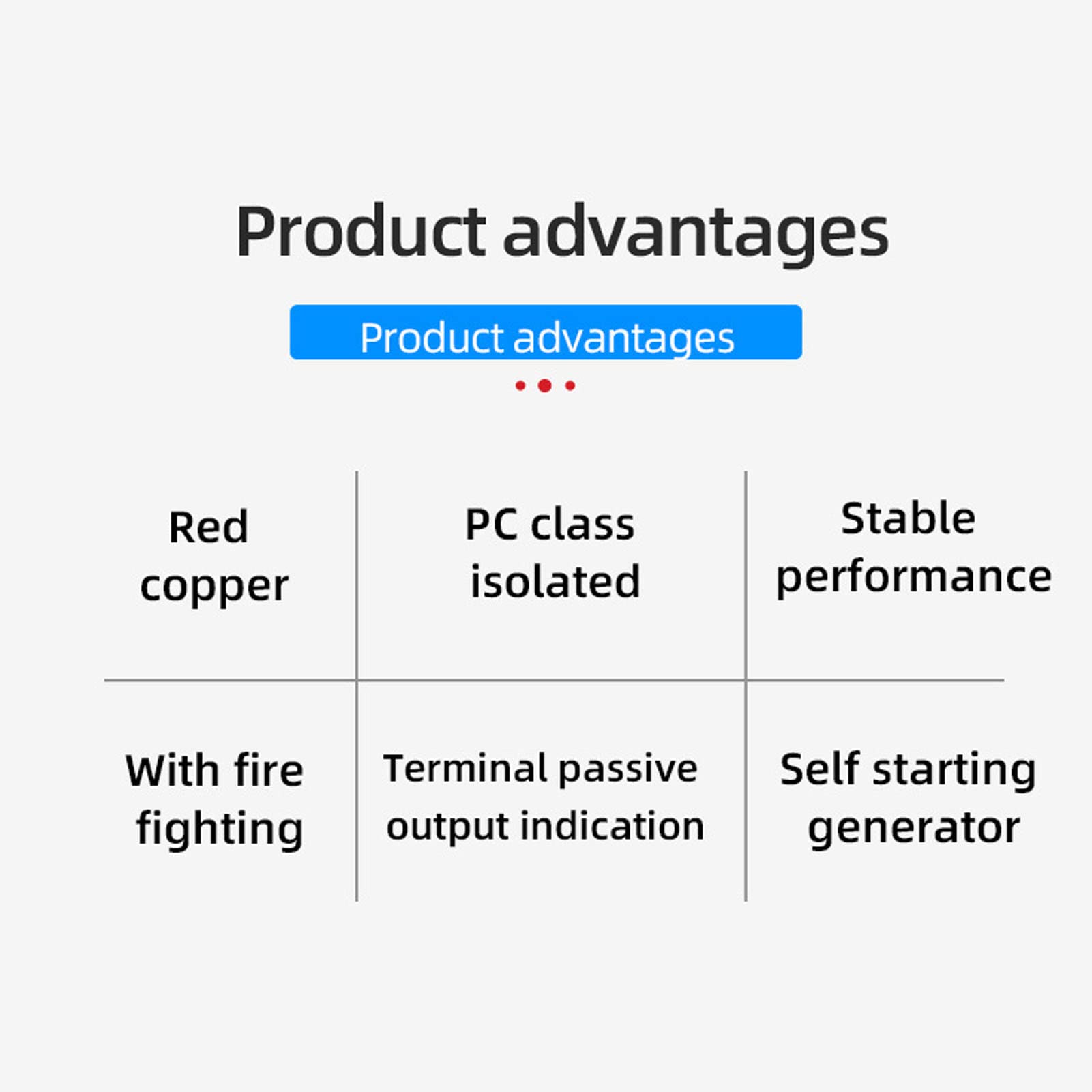 Product advantages

Product advantages

| Red copper | PC class isolated | Stable performance |
|---|---|---|
| With fire fighting | Terminal passive output indication | Self starting generator |